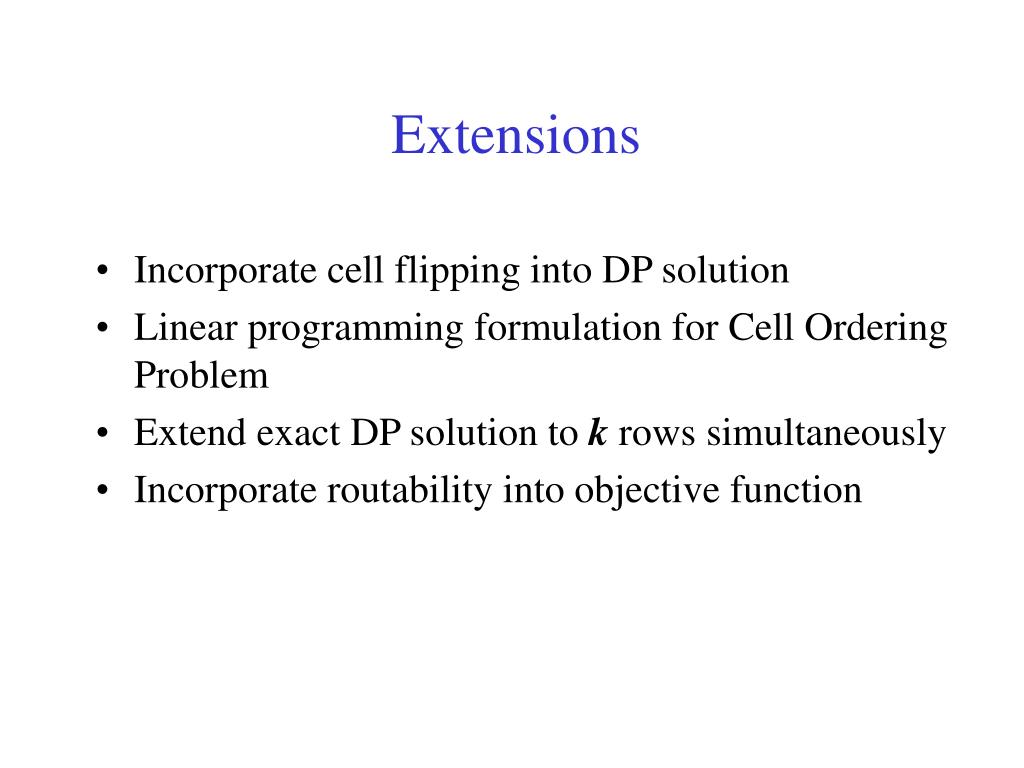 Extensions

• Incorporate cell flipping into DP solution
• Linear programming formulation for Cell Ordering Problem
• Extend exact DP solution to $k$ rows simultaneously
• Incorporate routability into objective function